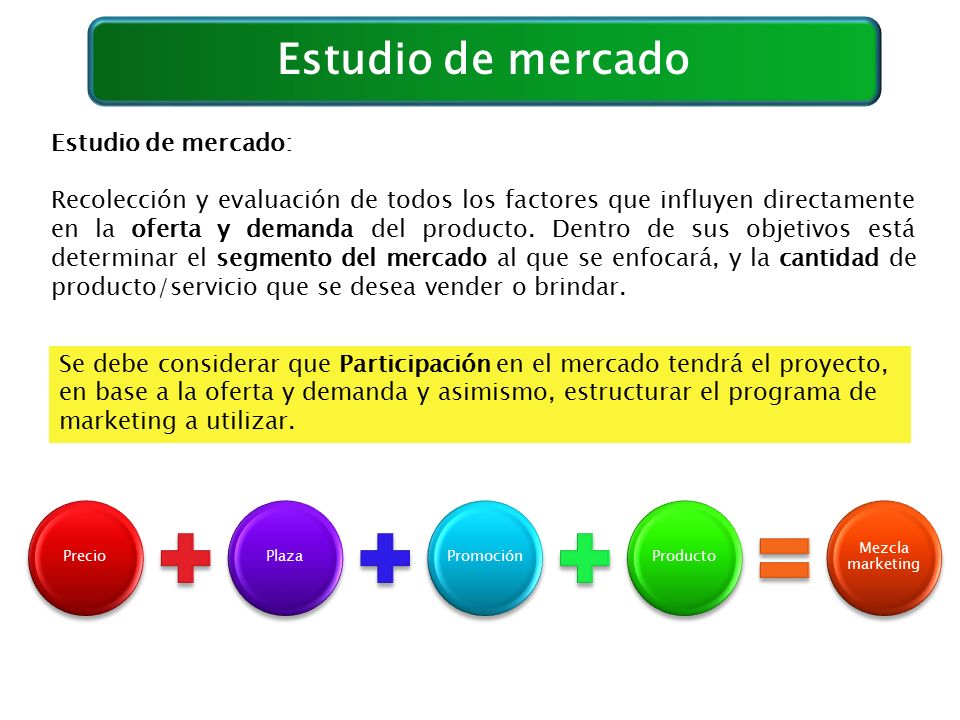 Estudio de mercado

Estudio de mercado:

Recolección y evaluación de todos los factores que influyen directamente en la oferta y demanda del producto. Dentro de sus objetivos está determinar el segmento del mercado al que se enfocará, y la cantidad de producto/servicio que se desea vender o brindar.

Se debe considerar que Participación en el mercado tendrá el proyecto, en base a la oferta y demanda y asimismo, estructurar el programa de marketing a utilizar.

Precio + Plaza + Promoción + Producto = Mezcla marketing